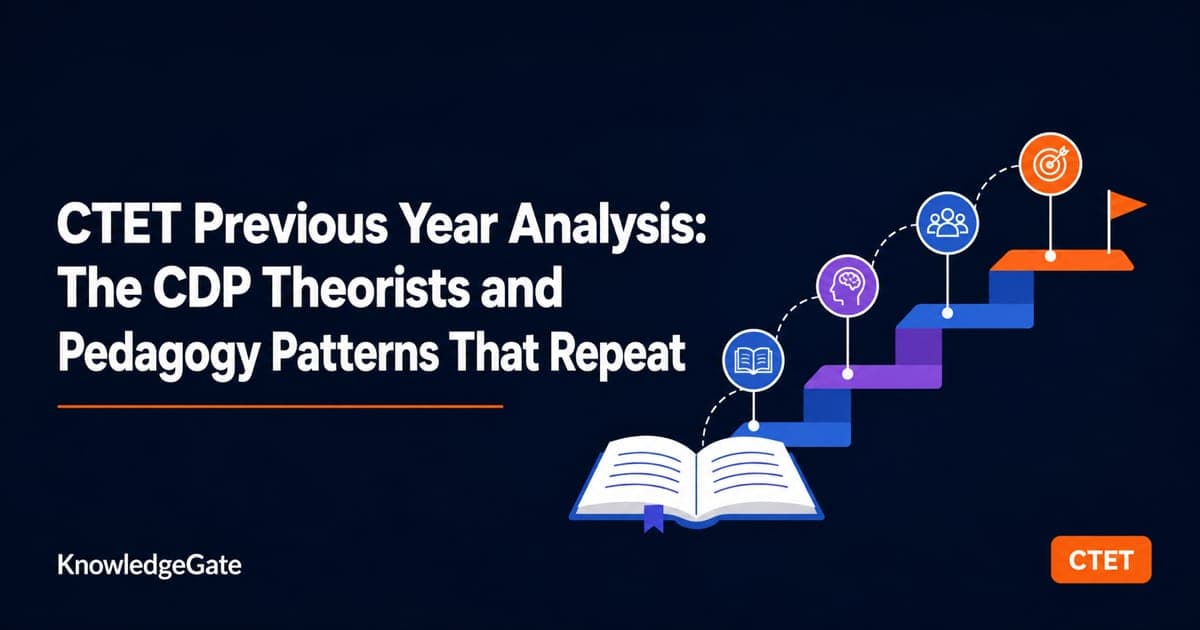 CTET Previous Year Analysis: The CDP Theorists and Pedagogy Patterns That Repeat

KnowledgeGate

CTET